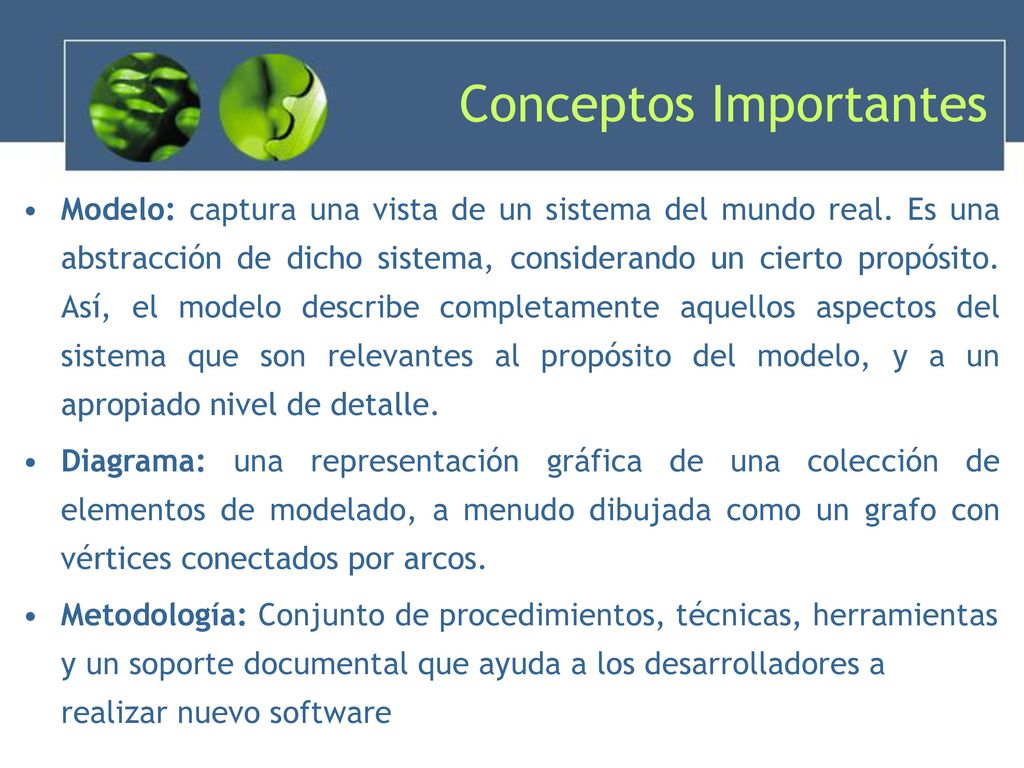 Conceptos Importantes

• Modelo: captura una vista de un sistema del mundo real. Es una abstracción de dicho sistema, considerando un cierto propósito. Así, el modelo describe completamente aquellos aspectos del sistema que son relevantes al propósito del modelo, y a un apropiado nivel de detalle.

• Diagrama: una representación gráfica de una colección de elementos de modelado, a menudo dibujada como un grafo con vértices conectados por arcos.

• Metodología: Conjunto de procedimientos, técnicas, herramientas y un soporte documental que ayuda a los desarrolladores a realizar nuevo software